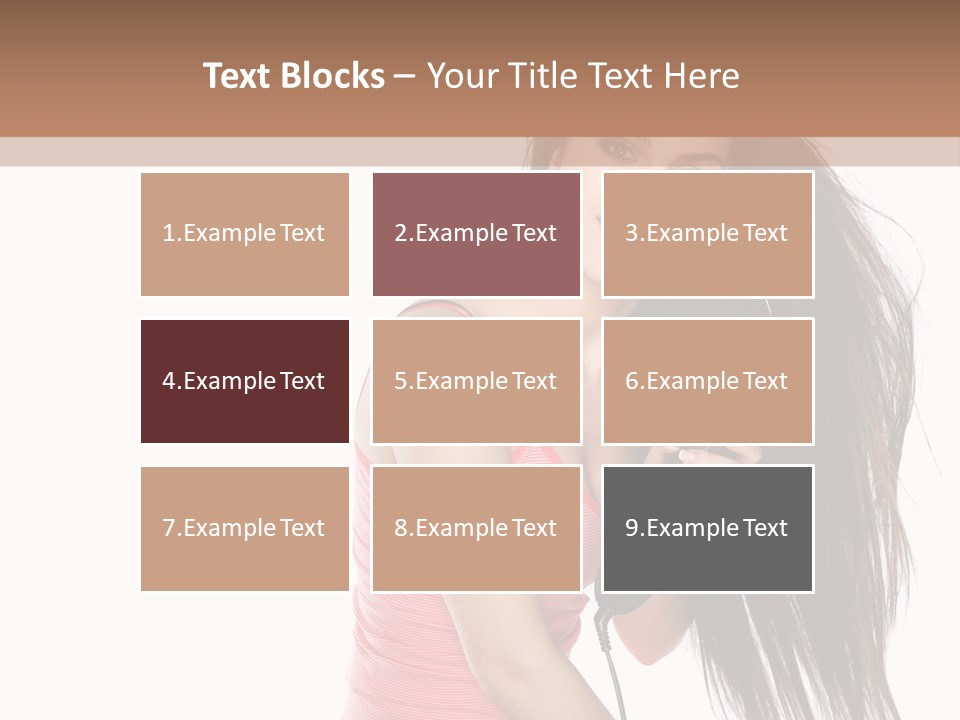 Text Blocks – Your Title Text Here

1.Example Text

2.Example Text

3.Example Text

4.Example Text

5.Example Text

6.Example Text

7.Example Text

8.Example Text

9.Example Text